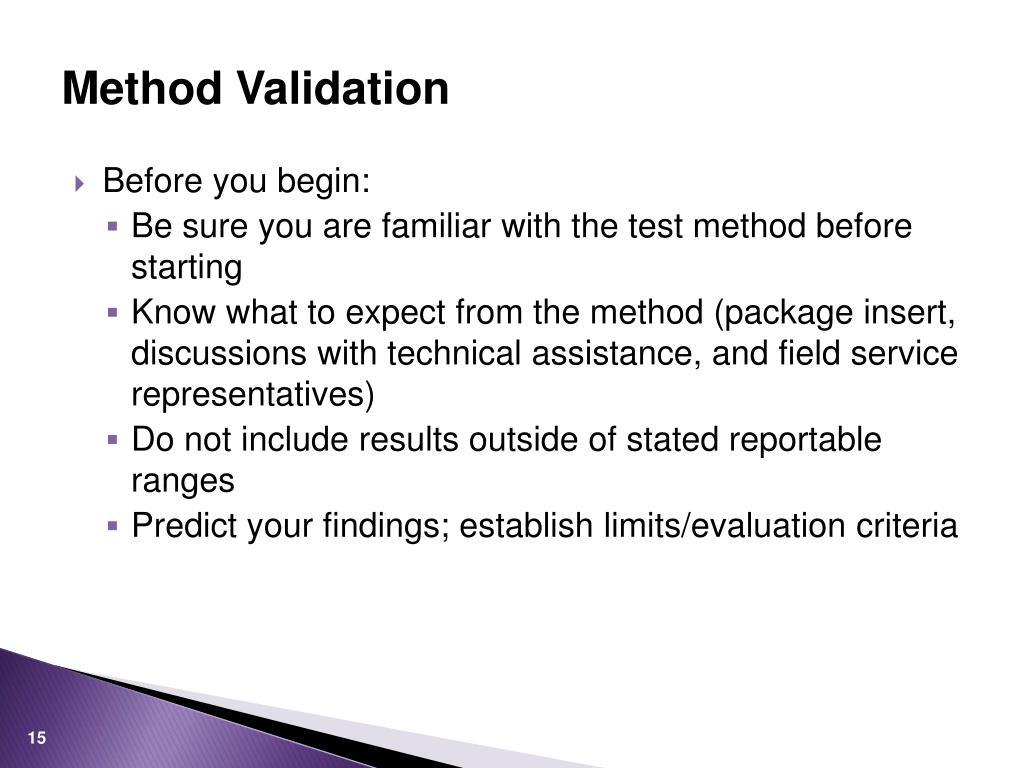 Method Validation

Before you begin:

Be sure you are familiar with the test method before starting

Know what to expect from the method (package insert, discussions with technical assistance, and field service representatives)

Do not include results outside of stated reportable ranges

Predict your findings; establish limits/evaluation criteria

15